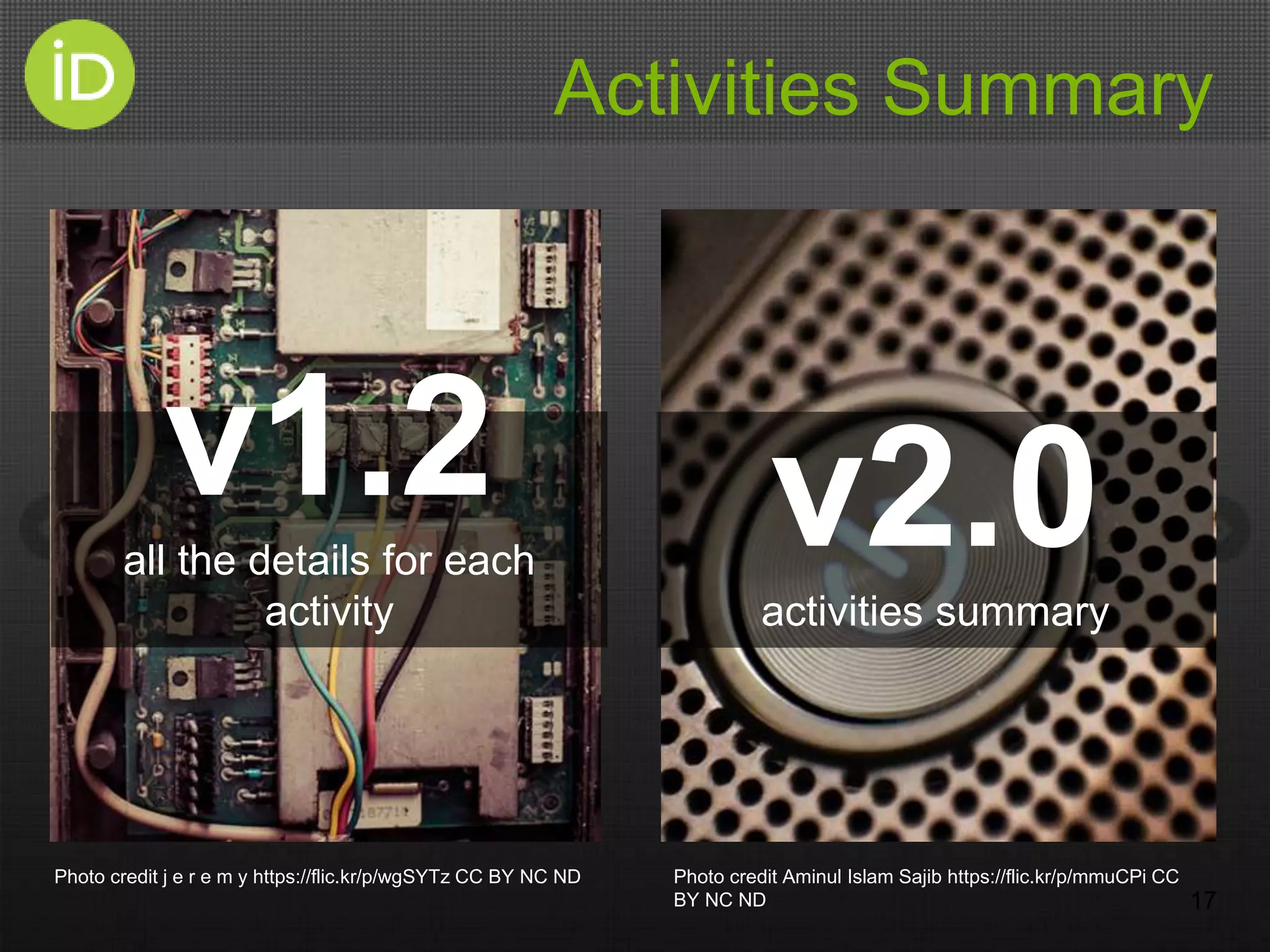 iD

Activities Summary

v1.2

all the details for each activity

v2.0

activities summary

Photo credit j e r e m y https://flic.kr/p/wgSYTz CC BY NC ND

Photo credit Aminul Islam Sajib https://flic.kr/p/mmuCPi CC BY NC ND

17